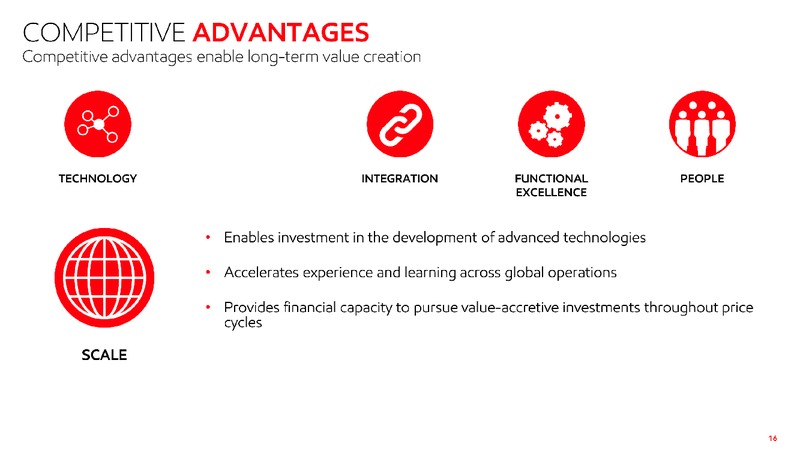 COMPETITIVE ADVANTAGES
Competitive advantages enable long-term value creation

TECHNOLOGY

INTEGRATION

FUNCTIONAL EXCELLENCE

PEOPLE

SCALE

• Enables investment in the development of advanced technologies

• Accelerates experience and learning across global operations

• Provides financial capacity to pursue value-accretive investments throughout price cycles

16